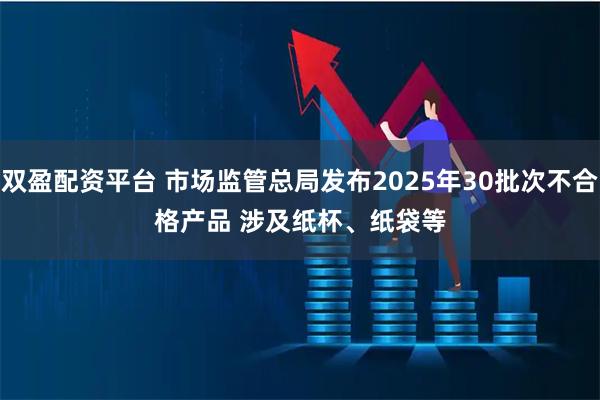 双盈配资平台 市场监管总局发布2025年30批次不合格产品 涉及纸杯、纸袋等